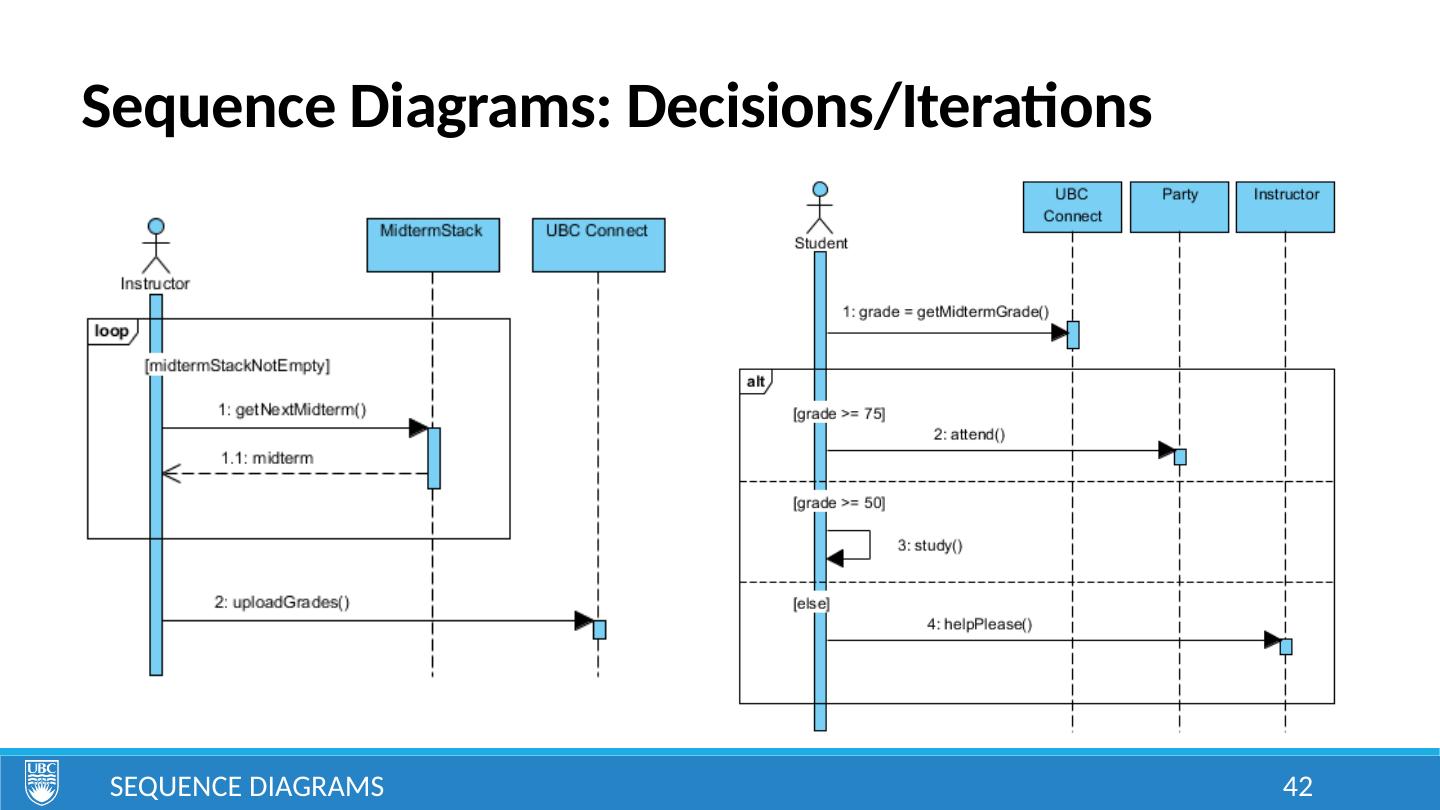 Sequence Diagrams: Decisions/Iterations

Instructor

MidtermStack

UBC Connect

loop

[midtermStackNotEmpty]

1: getNextMidterm()

1.1: midterm

2: uploadGrades()

Student

UBC Connect

Party

Instructor

1: grade = getMidtermGrade()

alt

[grade >= 75]

2: attend()

[grade >= 50]

3: study()

[else]

4: helpPlease()

UBC

SEQUENCE DIAGRAMS

42